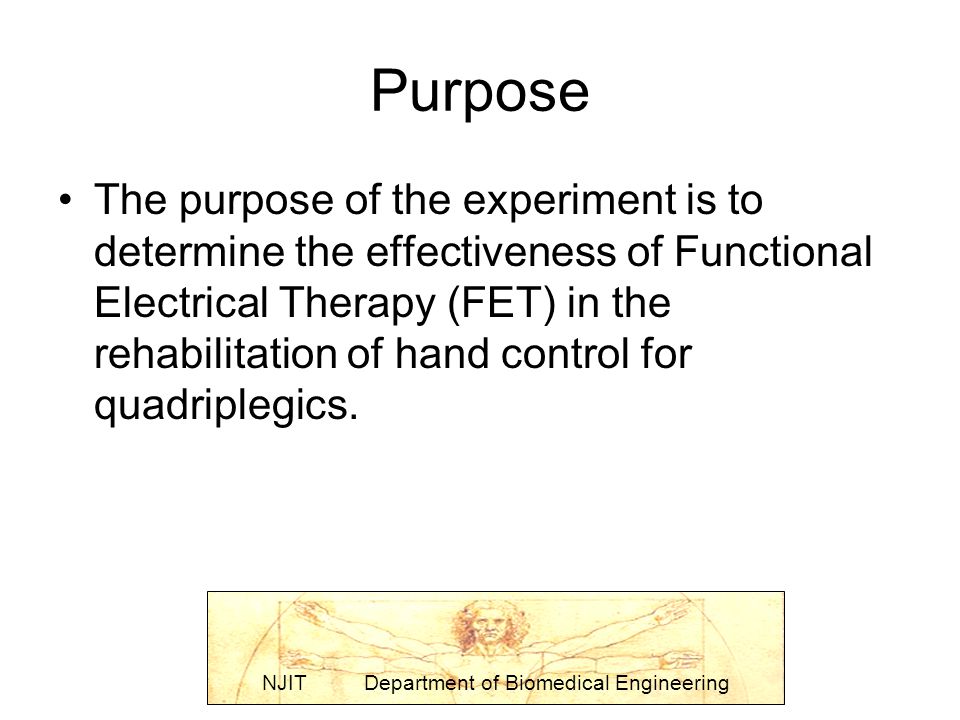 Purpose

• The purpose of the experiment is to determine the effectiveness of Functional Electrical Therapy (FET) in the rehabilitation of hand control for quadriplegics.

NJIT Department of Biomedical Engineering